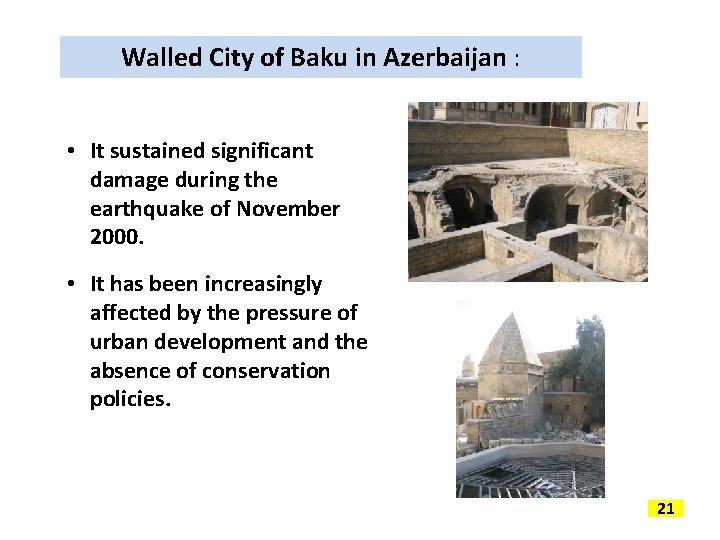 Walled City of Baku in Azerbaijan :

• It sustained significant damage during the earthquake of November 2000.

• It has been increasingly affected by the pressure of urban development and the absence of conservation policies.

21